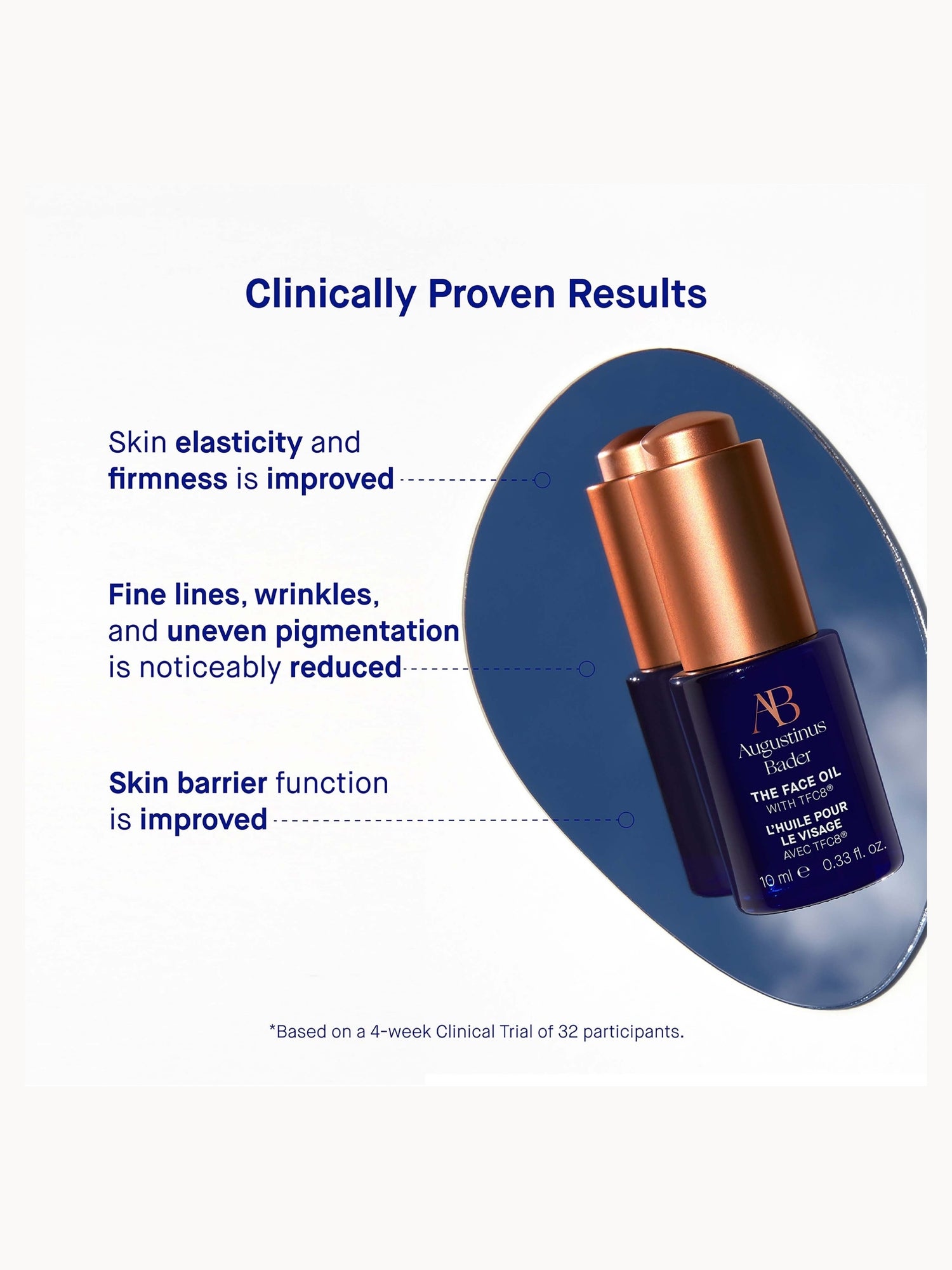 Clinically Proven Results

Skin elasticity and firmness is improved

Fine lines, wrinkles, and uneven pigmentation is noticeably reduced

Skin barrier function is improved

AB
Augustinus Bader
THE FACE OIL
WITH TFC8®
L'HUILE POUR LE VISAGE
AVEC TFC8®
10 ml ℮ 0.33 fl. oz.

*Based on a 4-week Clinical Trial of 32 participants.